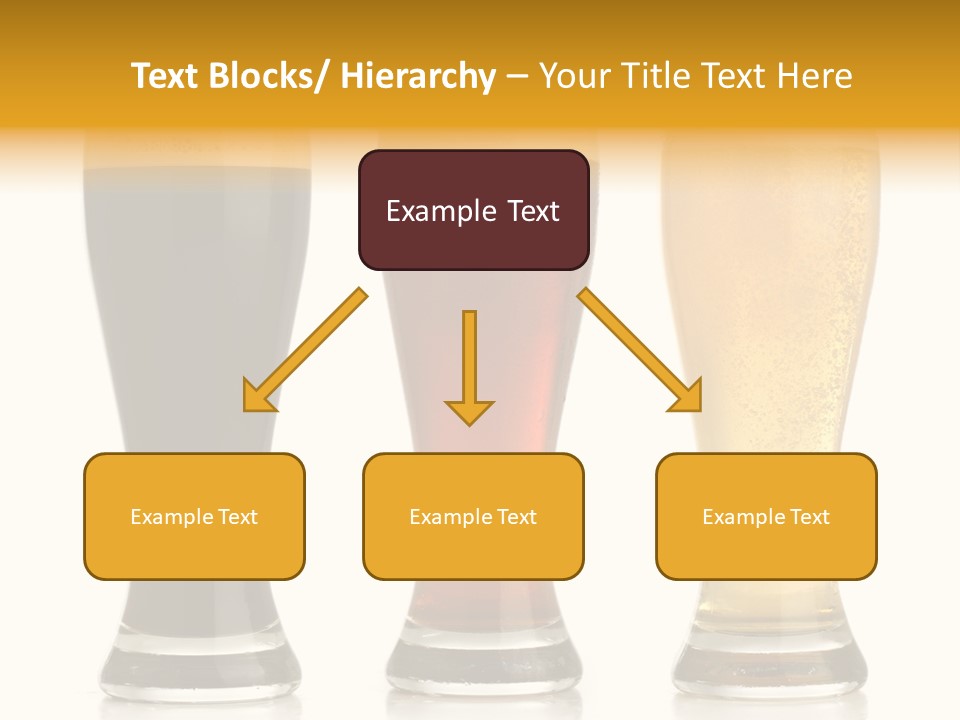 Text Blocks/ Hierarchy – Your Title Text Here

Example Text

Example Text

Example Text

Example Text